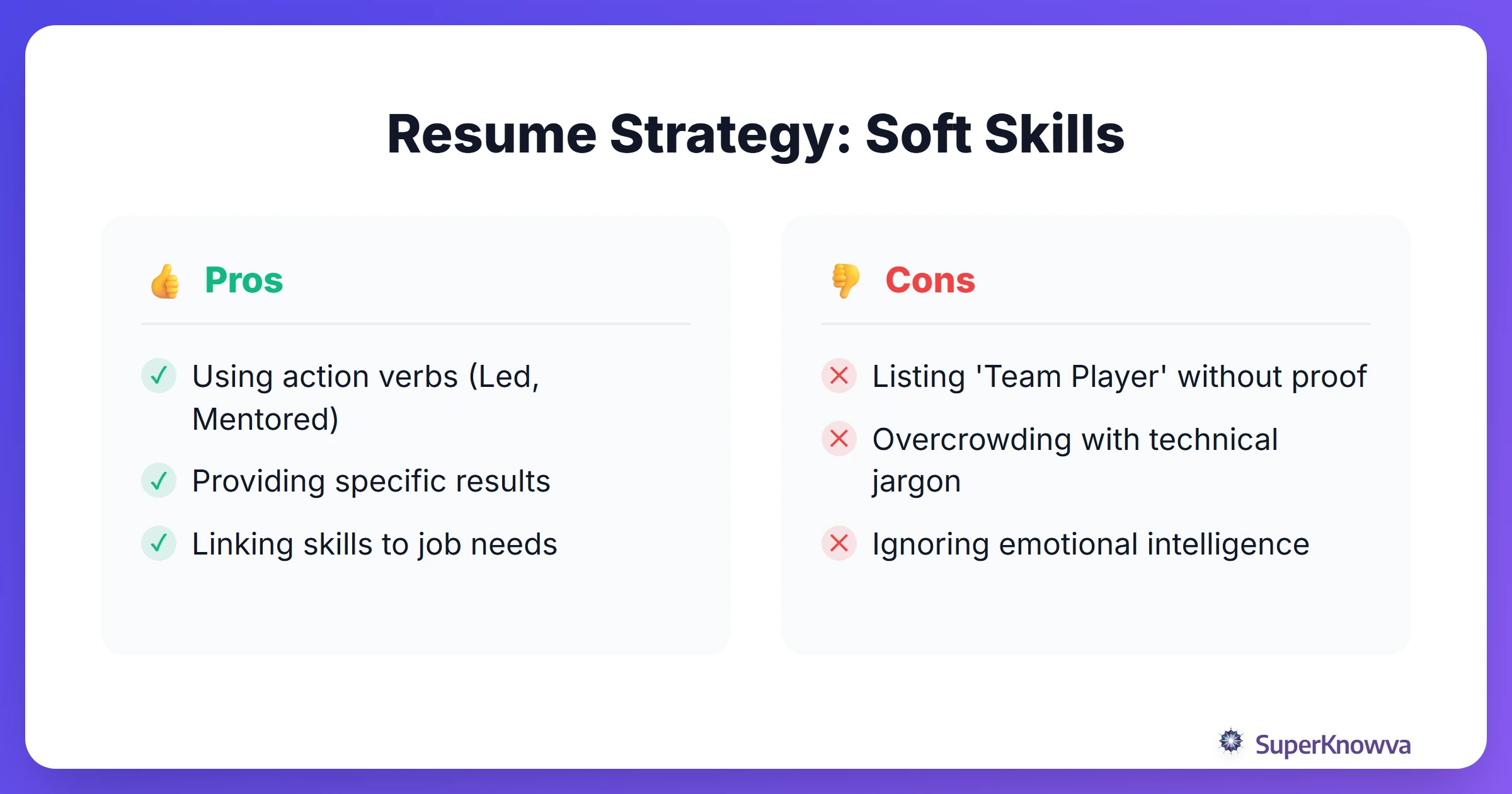 Resume Strategy: Soft Skills

👍 Pros

✓ Using action verbs (Led, Mentored)

✓ Providing specific results

✓ Linking skills to job needs

👎 Cons

✕ Listing 'Team Player' without proof

✕ Overcrowding with technical jargon

✕ Ignoring emotional intelligence

SuperKnowva